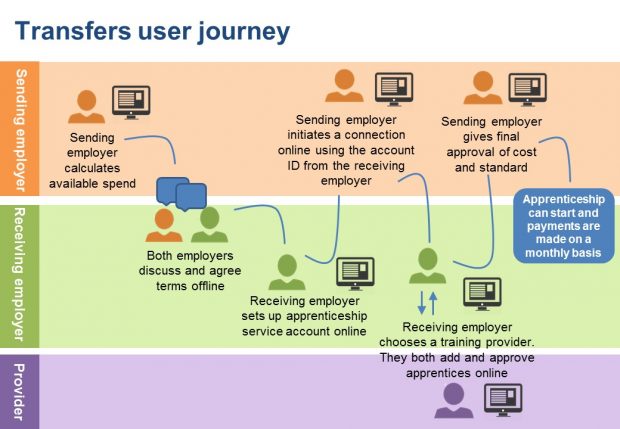 Transfers user journey

Sending employer

Receiving employer

Provider

Sending employer calculates available spend

Both employers discuss and agree terms offline

Receiving employer sets up apprenticeship service account online

Sending employer initiates a connection online using the account ID from the receiving employer

Receiving employer chooses a training provider. They both add and approve apprentices online

Sending employer gives final approval of cost and standard

Apprenticeship can start and payments are made on a monthly basis